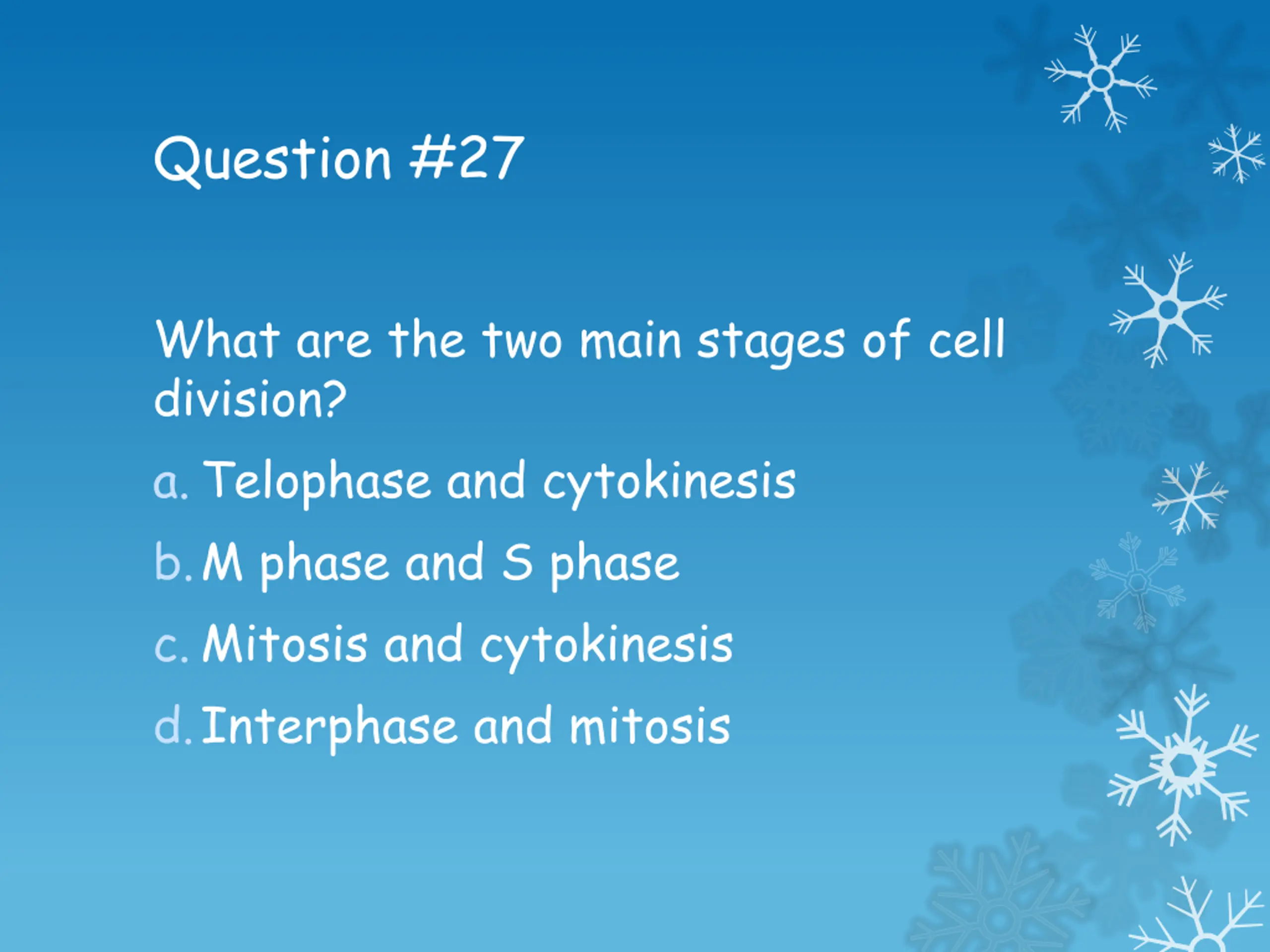 Question #27

What are the two main stages of cell division?

a. Telophase and cytokinesis

b. M phase and S phase

c. Mitosis and cytokinesis

d. Interphase and mitosis